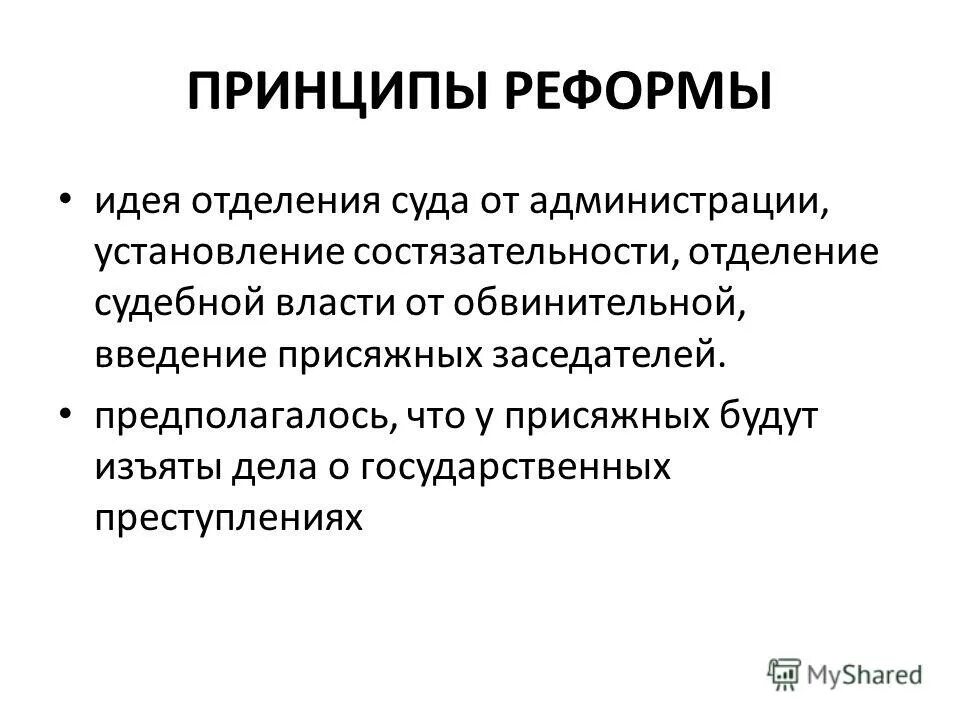 ПРИНЦИПЫ РЕФОРМЫ

• идея отделения суда от администрации, установление состязательности, отделение судебной власти от обвинительной, введение присяжных заседателей.

• предполагалось, что у присяжных будут изъяты дела о государственных преступлениях

MyShared